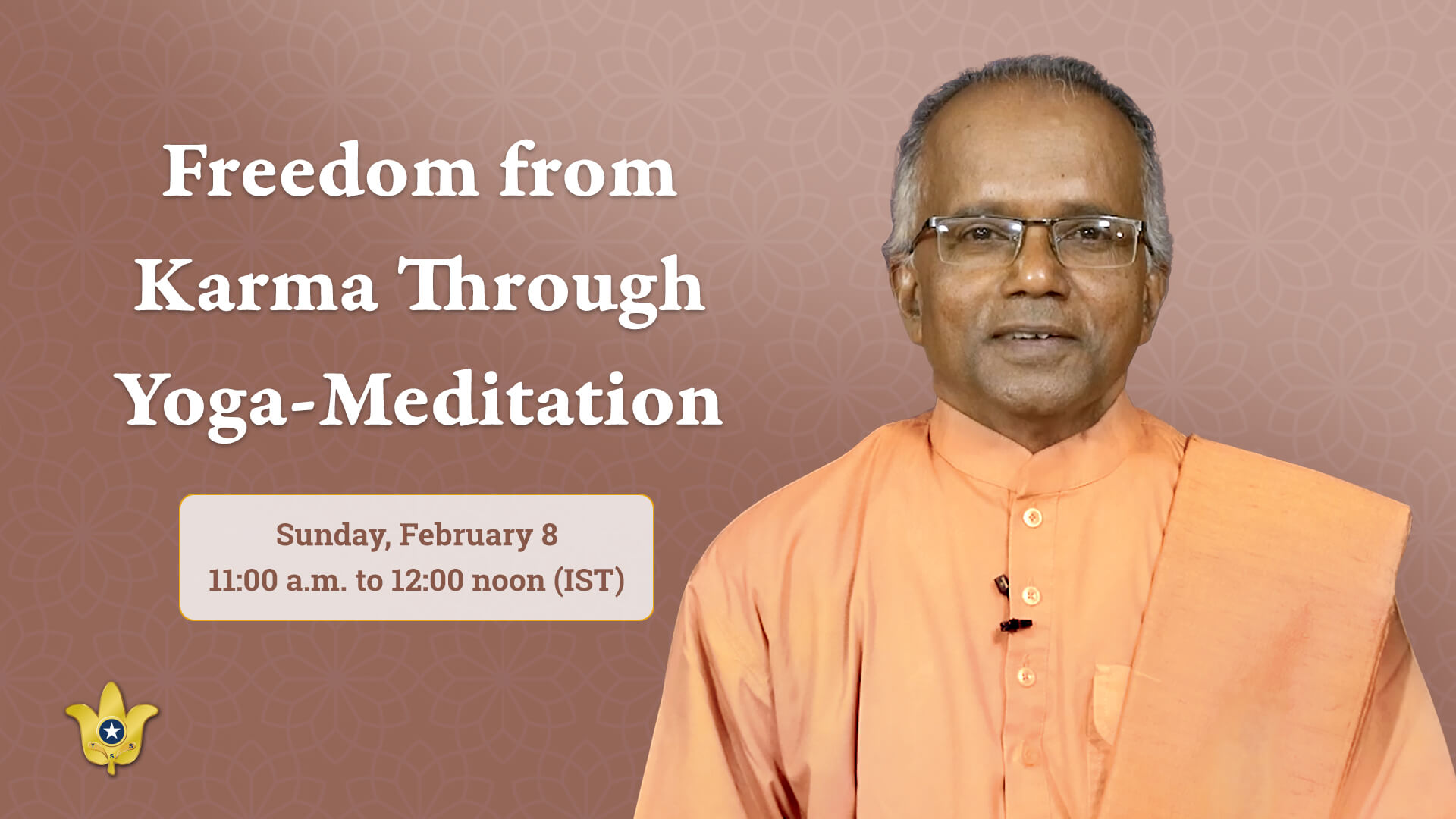 Freedom from Karma Through Yoga-Meditation

Sunday, February 8
11:00 a.m. to 12:00 noon (IST)

Y S S